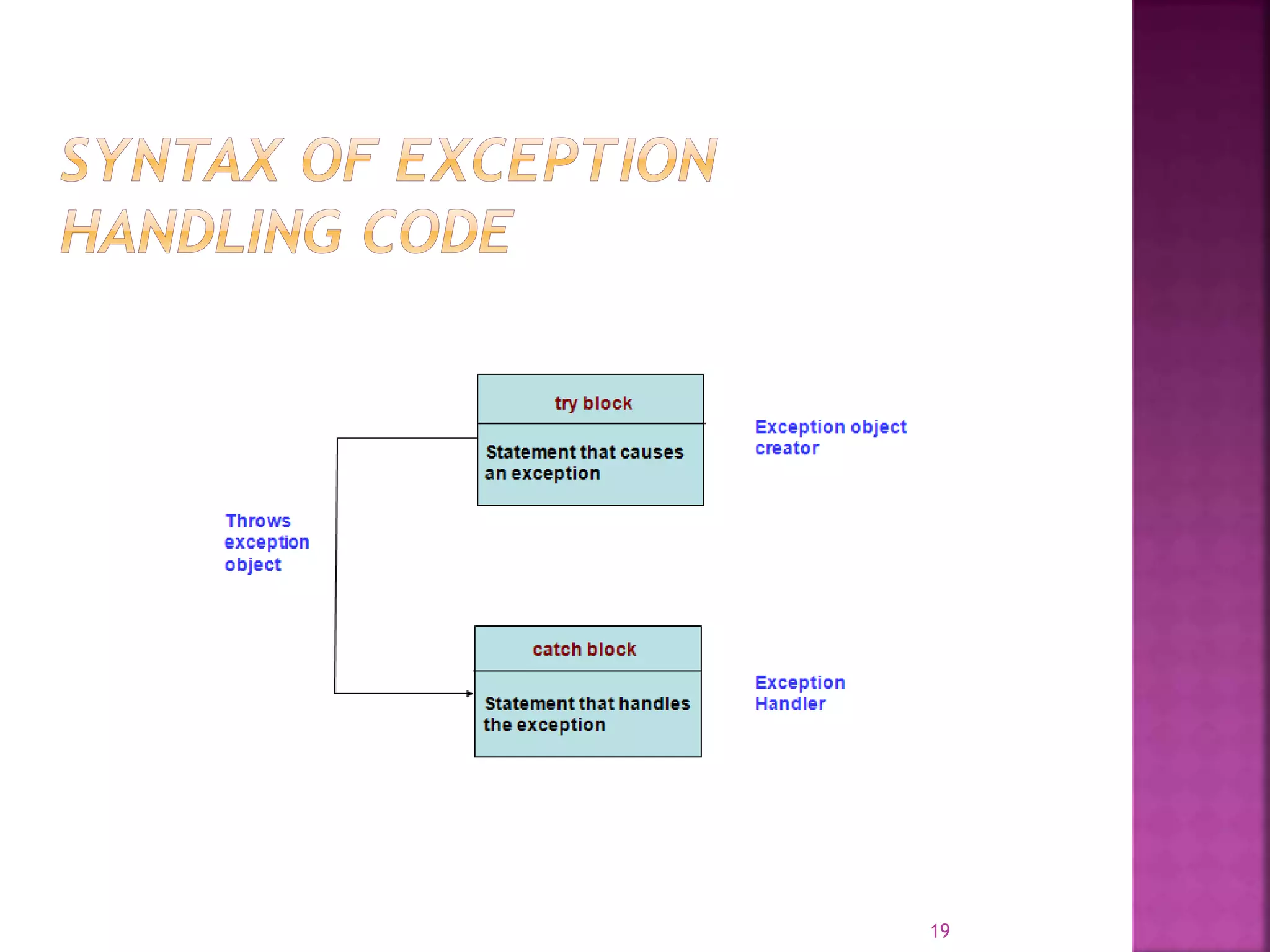 SYNTAX OF EXCEPTION HANDLING CODE

try block

Statement that causes an exception

Exception object creator

Throws exception object

catch block

Statement that handles the exception

Exception Handler

19